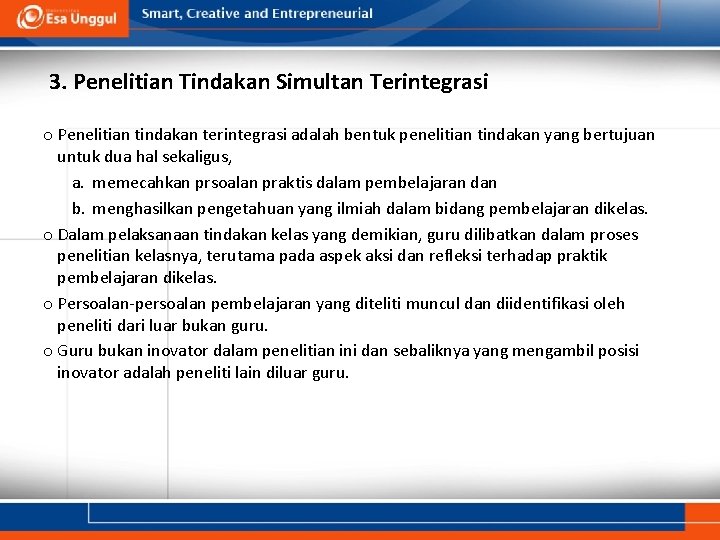 Esa Unggul

Smart, Creative and Entrepreneurial

3. Penelitian Tindakan Simultan Terintegrasi

o Penelitian tindakan terintegrasi adalah bentuk penelitian tindakan yang bertujuan untuk dua hal sekaligus,

a. memecahkan prsoalan praktis dalam pembelajaran dan

b. menghasilkan pengetahuan yang ilmiah dalam bidang pembelajaran dikelas.

o Dalam pelaksanaan tindakan kelas yang demikian, guru dilibatkan dalam proses penelitian kelasnya, terutama pada aspek aksi dan refleksi terhadap praktik pembelajaran dikelas.

o Persoalan-persoalan pembelajaran yang diteliti muncul dan diidentifikasi oleh peneliti dari luar bukan guru.

o Guru bukan inovator dalam penelitian ini dan sebaliknya yang mengambil posisi inovator adalah peneliti lain diluar guru.